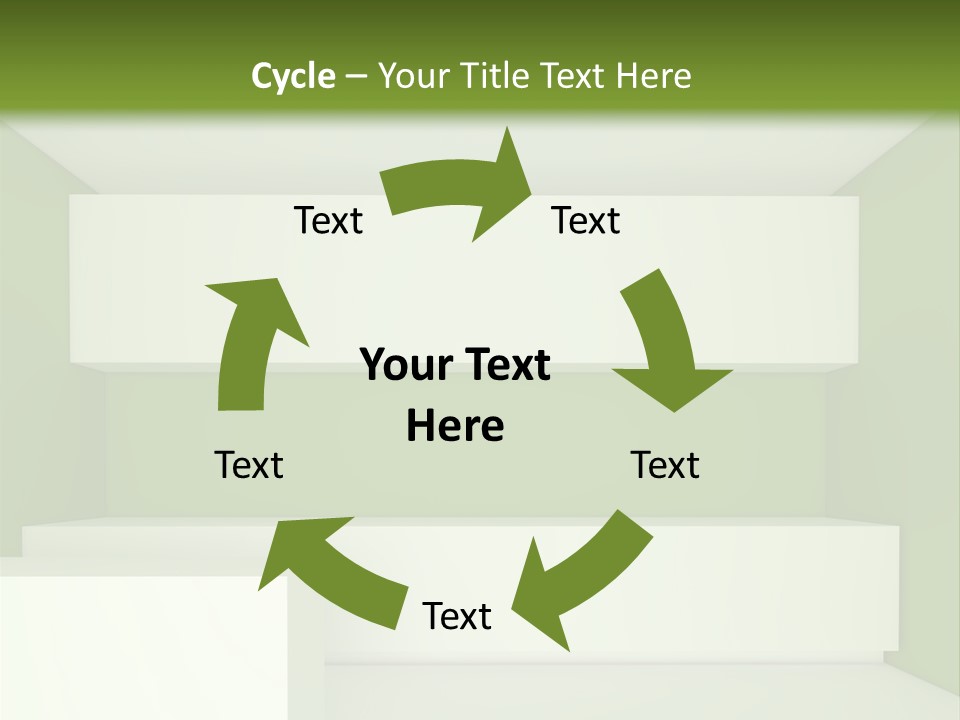 Cycle – Your Title Text Here

Text

Text

Your Text Here

Text

Text

Text